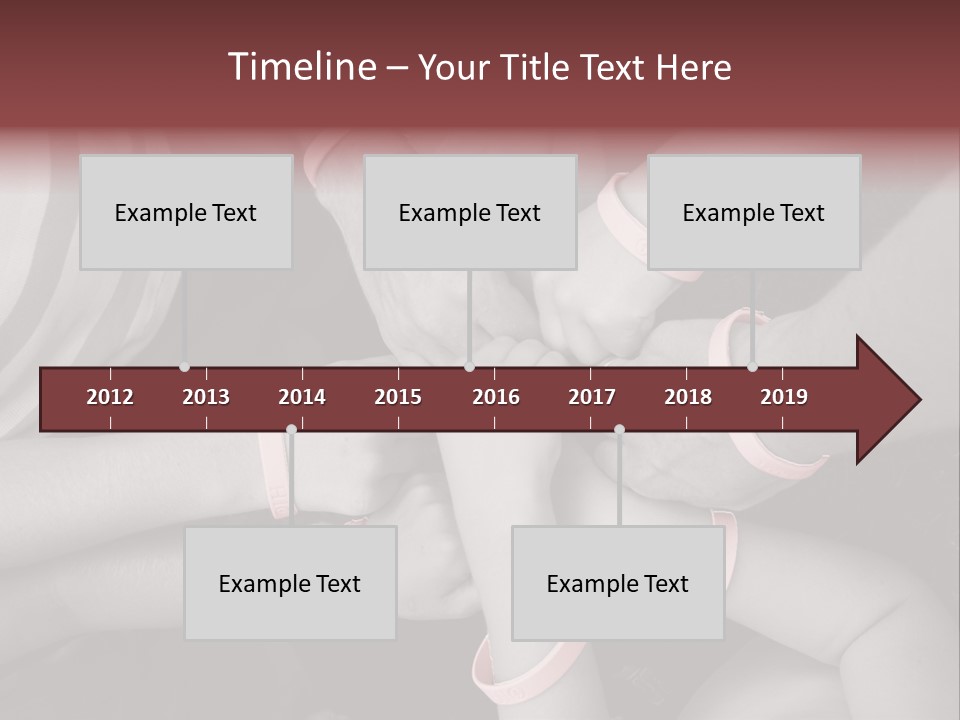 Timeline – Your Title Text Here

Example Text

Example Text

Example Text

2012 2013 2014 2015 2016 2017 2018 2019

Example Text

Example Text